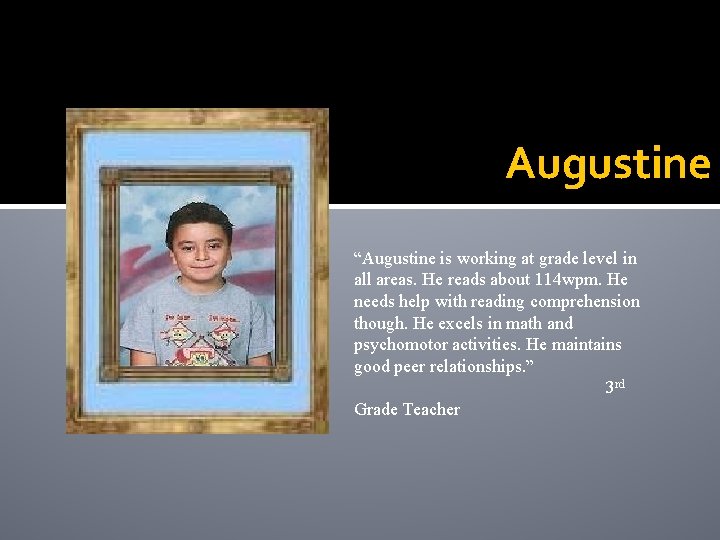 Augustine

“Augustine is working at grade level in all areas. He reads about 114wpm. He needs help with reading comprehension though. He excels in math and psychomotor activities. He maintains good peer relationships.”

3rd Grade Teacher